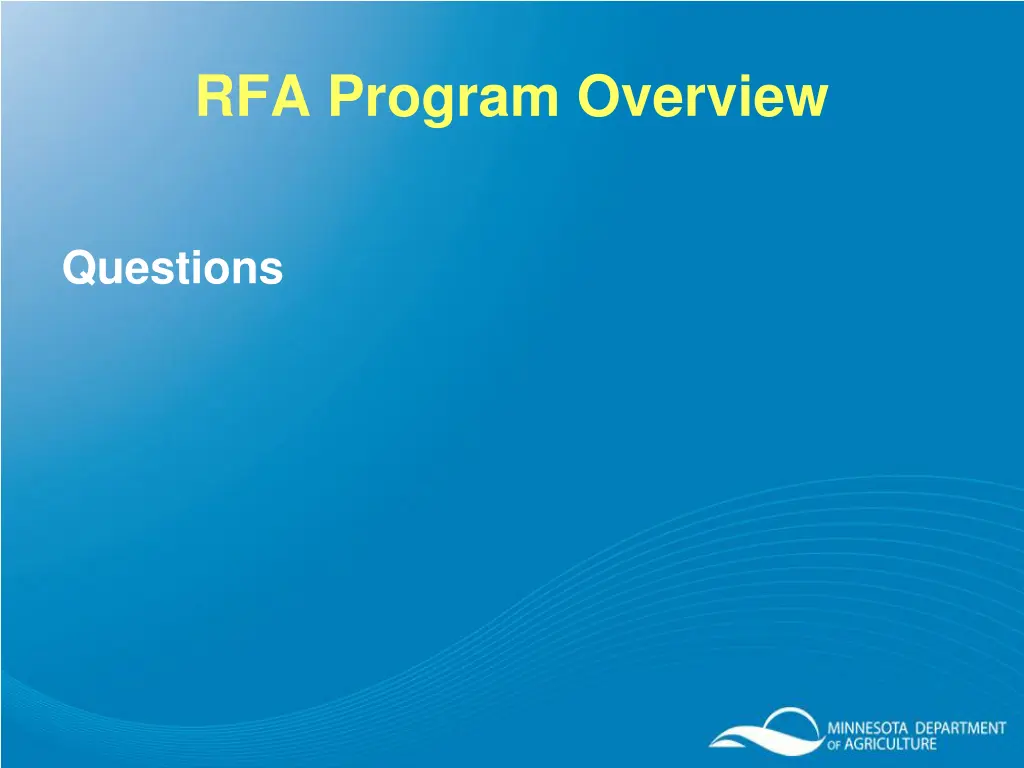 RFA Program Overview

Questions

MINNESOTA DEPARTMENT OF AGRICULTURE